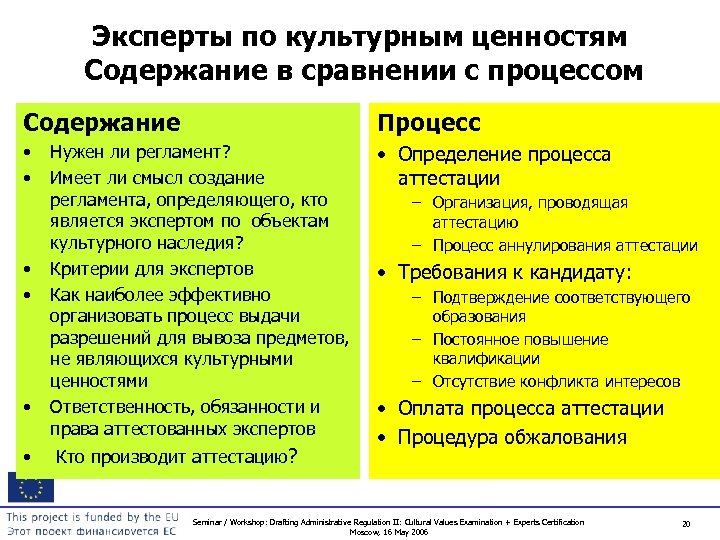 Эксперты по культурным ценностям
Содержание в сравнении с процессом

Содержание
• Нужен ли регламент?
• Имеет ли смысл создание регламента, определяющего, кто является экспертом по объектам культурного наследия?
• Критерии для экспертов
• Как наиболее эффективно организовать процесс выдачи разрешений для вывоза предметов, не являющихся культурными ценностями
• Ответственность, обязанности и права аттестованных экспертов
• Кто производит аттестацию?

Процесс
• Определение процесса аттестации
– Организация, проводящая аттестацию
– Процесс аннулирования аттестации
• Требования к кандидату:
– Подтверждение соответствующего образования
– Постоянное повышение квалификации
– Отсутствие конфликта интересов
• Оплата процесса аттестации
• Процедура обжалования

This project is funded by the EU
Этот проект финансируется ЕС

Seminar / Workshop: Drafting Administrative Regulation II: Cultural Values Examination + Experts Certification
Moscow, 16 May 2006

20